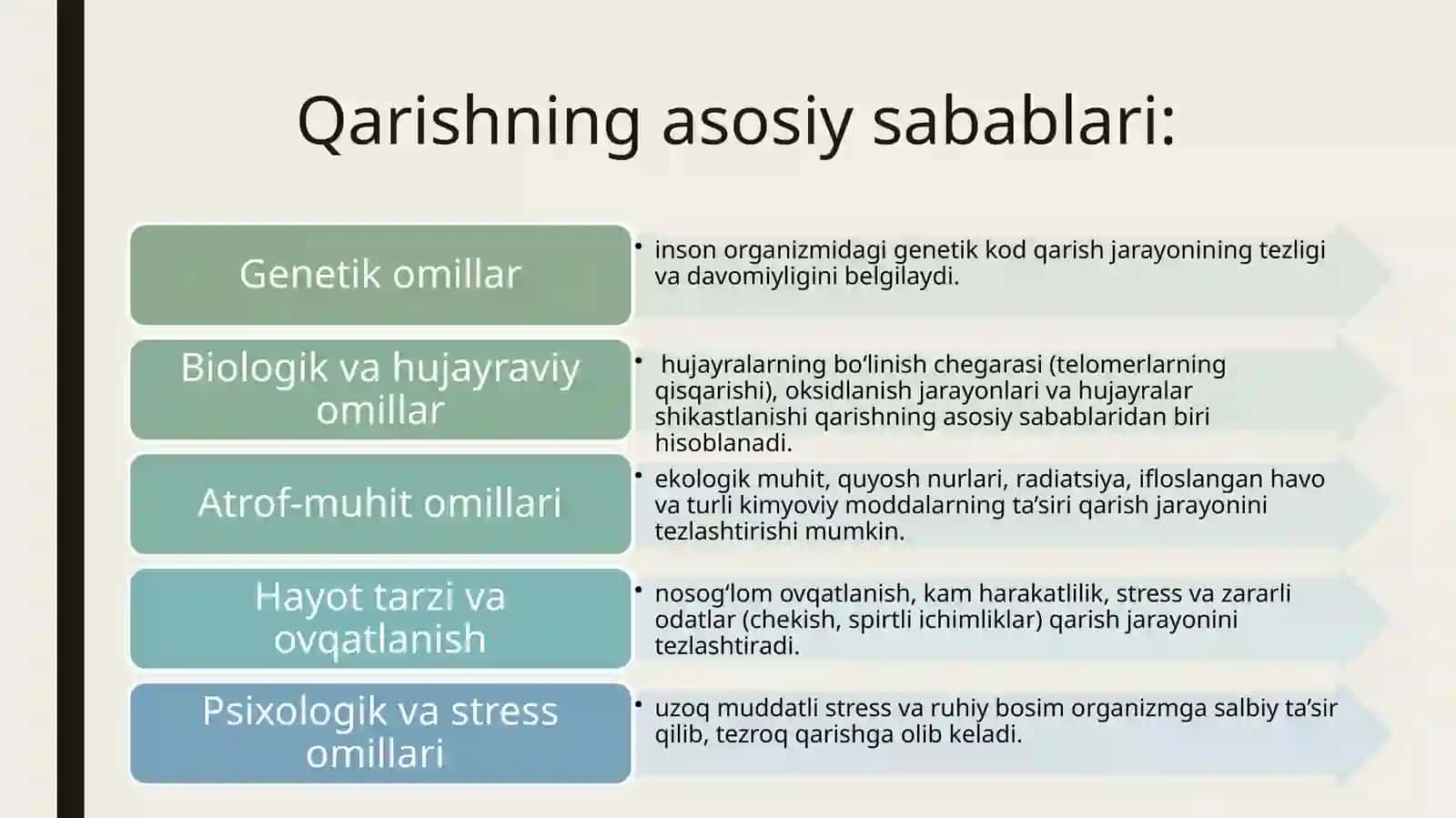 Qarishning asosiy sabablari:

Genetik omillar

• inson organizmidagi genetik kod qarish jarayonining tezligi va davomiyligini belgilaydi.

Biologik va hujayraviy omillar

• hujayralarning bo‘linish chegarasi (telomerlarning qisqarishi), oksidlanish jarayonlari va hujayralar shikastlanishi qarishning asosiy sabablaridan biri hisoblanadi.

Atrof-muhit omillari

• ekologik muhit, quyosh nurlari, radiatsiya, ifloslangan havo va turli kimyoviy moddalarning ta’siri qarish jarayonini tezlashtirishi mumkin.

Hayot tarzi va ovqatlanish

• nosog‘lom ovqatlanish, kam harakatlilik, stress va zararli odatlar (chekish, spirtli ichimliklar) qarish jarayonini tezlashtiradi.

Psixologik va stress omillari

• uzoq muddatli stress va ruhiy bosim organizmga salbiy ta’sir qilib, tezroq qarishga olib keladi.